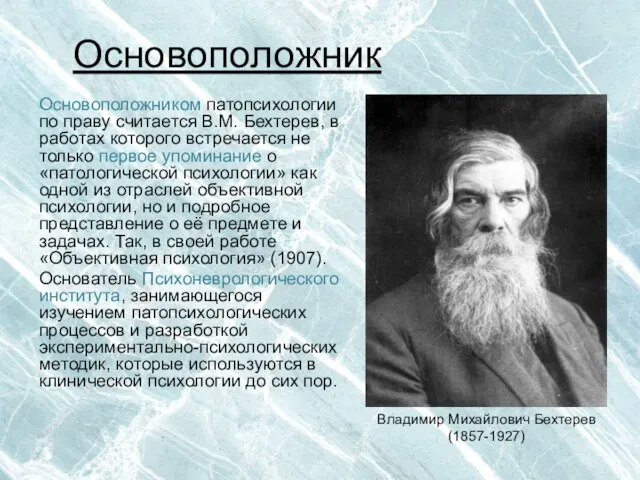 Основоположник

Основоположником патопсихологии по праву считается В.М. Бехтерев, в работах которого встречается не только первое упоминание о «патологической психологии» как одной из отраслей объективной психологии, но и подробное представление о её предмете и задачах. Так, в своей работе «Объективная психология» (1907).

Основатель Психоневрологического института, занимающегося изучением патопсихологических процессов и разработкой экспериментально-психологических методик, которые используются в клинической психологии до сих пор.

Владимир Михайлович Бехтерев (1857-1927)